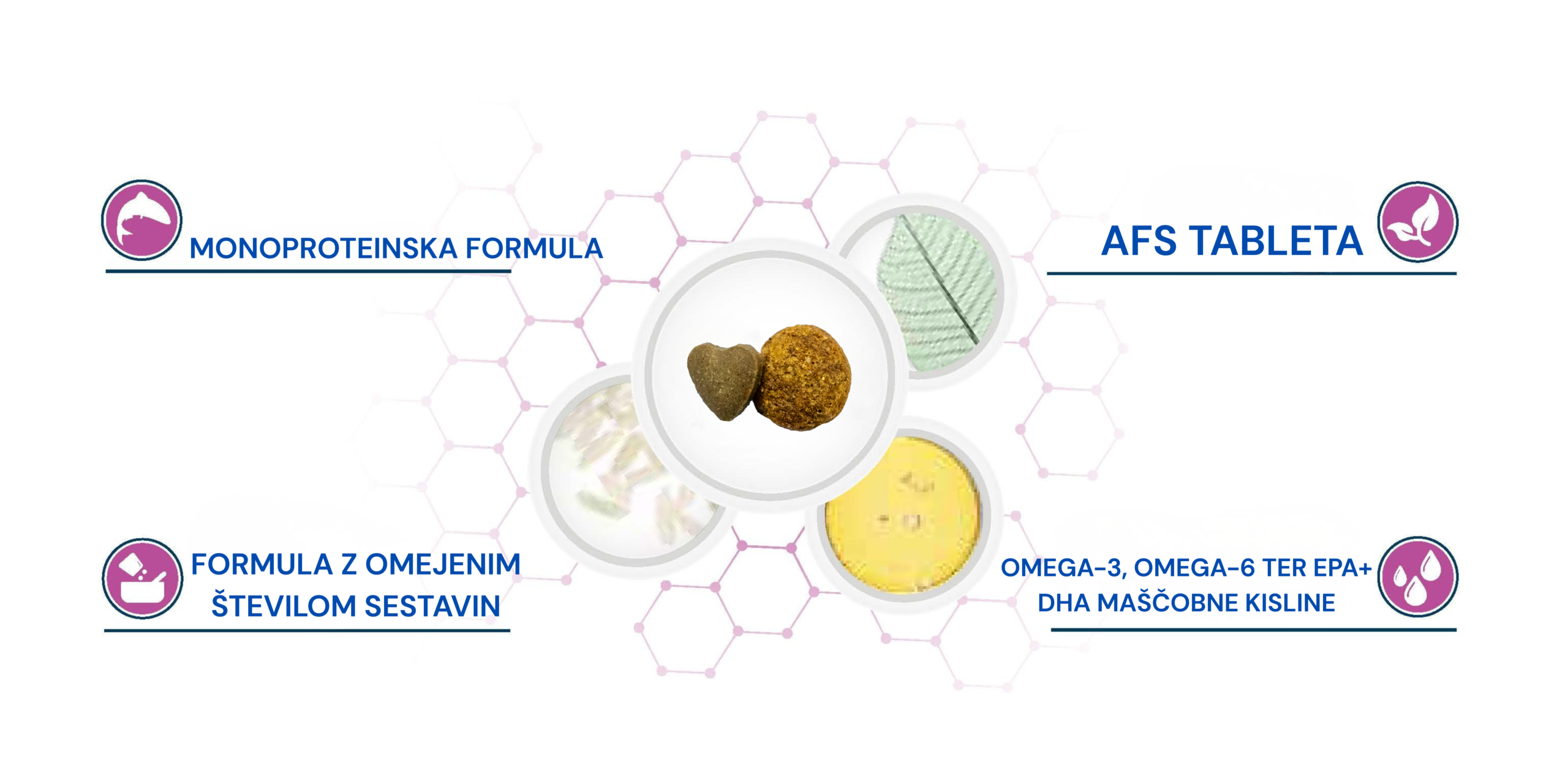 MONOPROTEINSKA FORMULA

AFS TABLETA

FORMULA Z OMEJENIM ŠTEVILOM SESTAVIN

OMEGA-3, OMEGA-6 TER EPA+ DHA MAŠČOBNE KISLINE